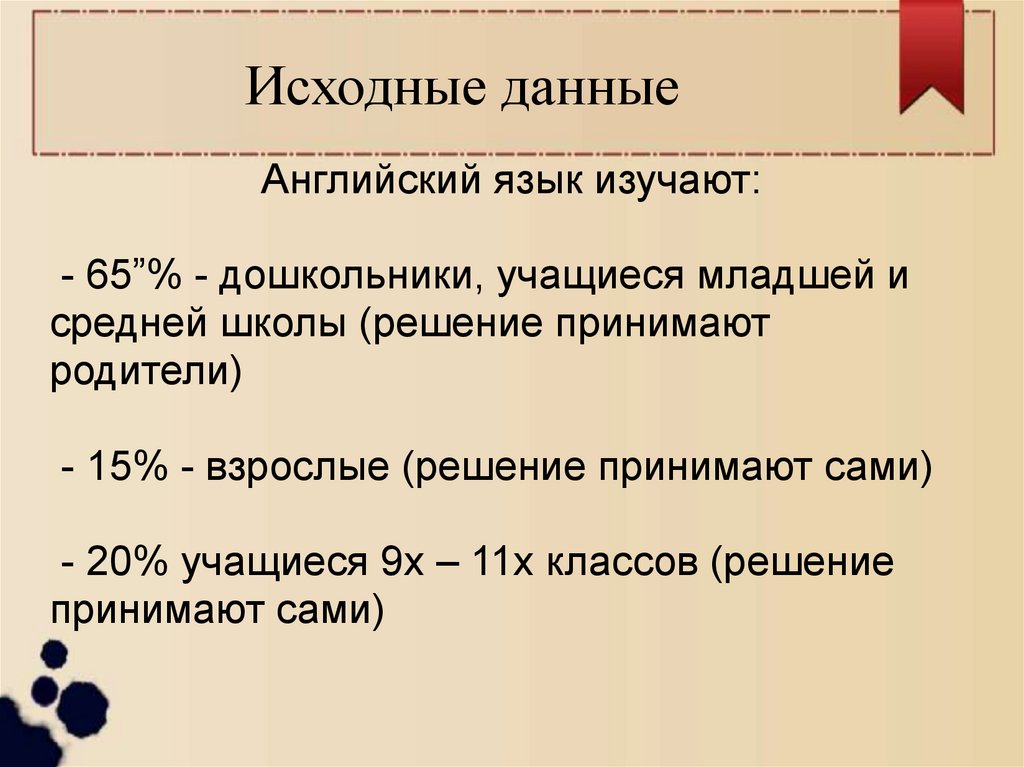 Исходные данные

Английский язык изучают:

- 65”% - дошкольники, учащиеся младшей и средней школы (решение принимают родители)

- 15% - взрослые (решение принимают сами)

- 20% учащиеся 9х – 11х классов (решение принимают сами)